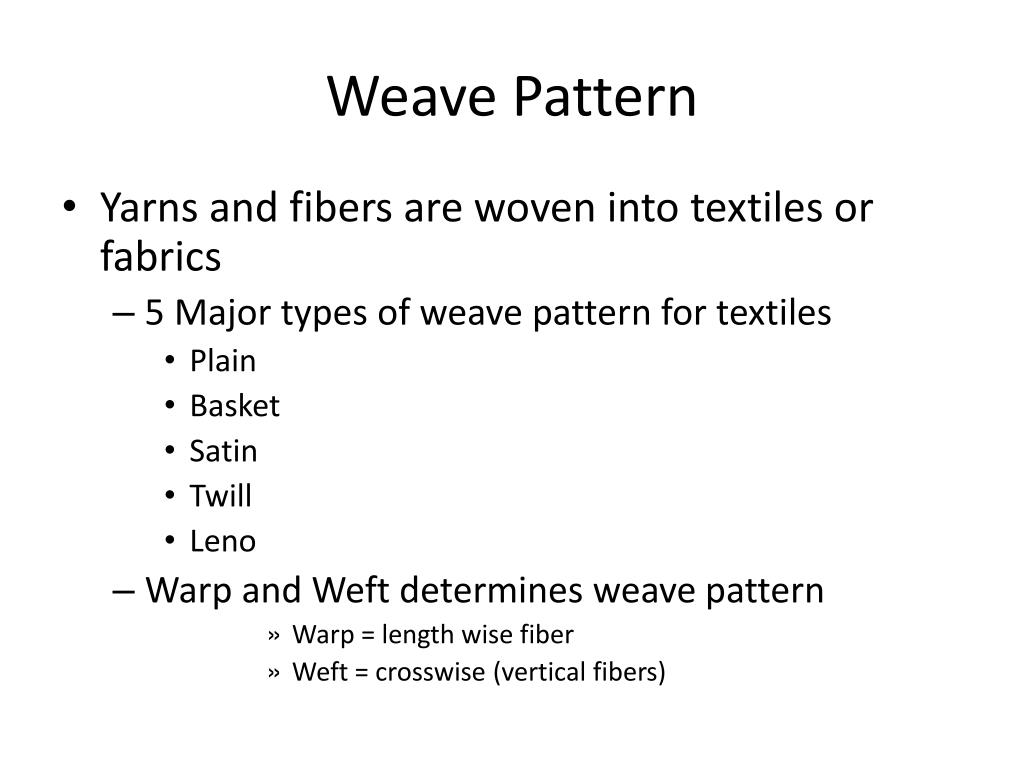 Weave Pattern

• Yarns and fibers are woven into textiles or fabrics
– 5 Major types of weave pattern for textiles
• Plain
• Basket
• Satin
• Twill
• Leno
– Warp and Weft determines weave pattern
» Warp = length wise fiber
» Weft = crosswise (vertical fibers)